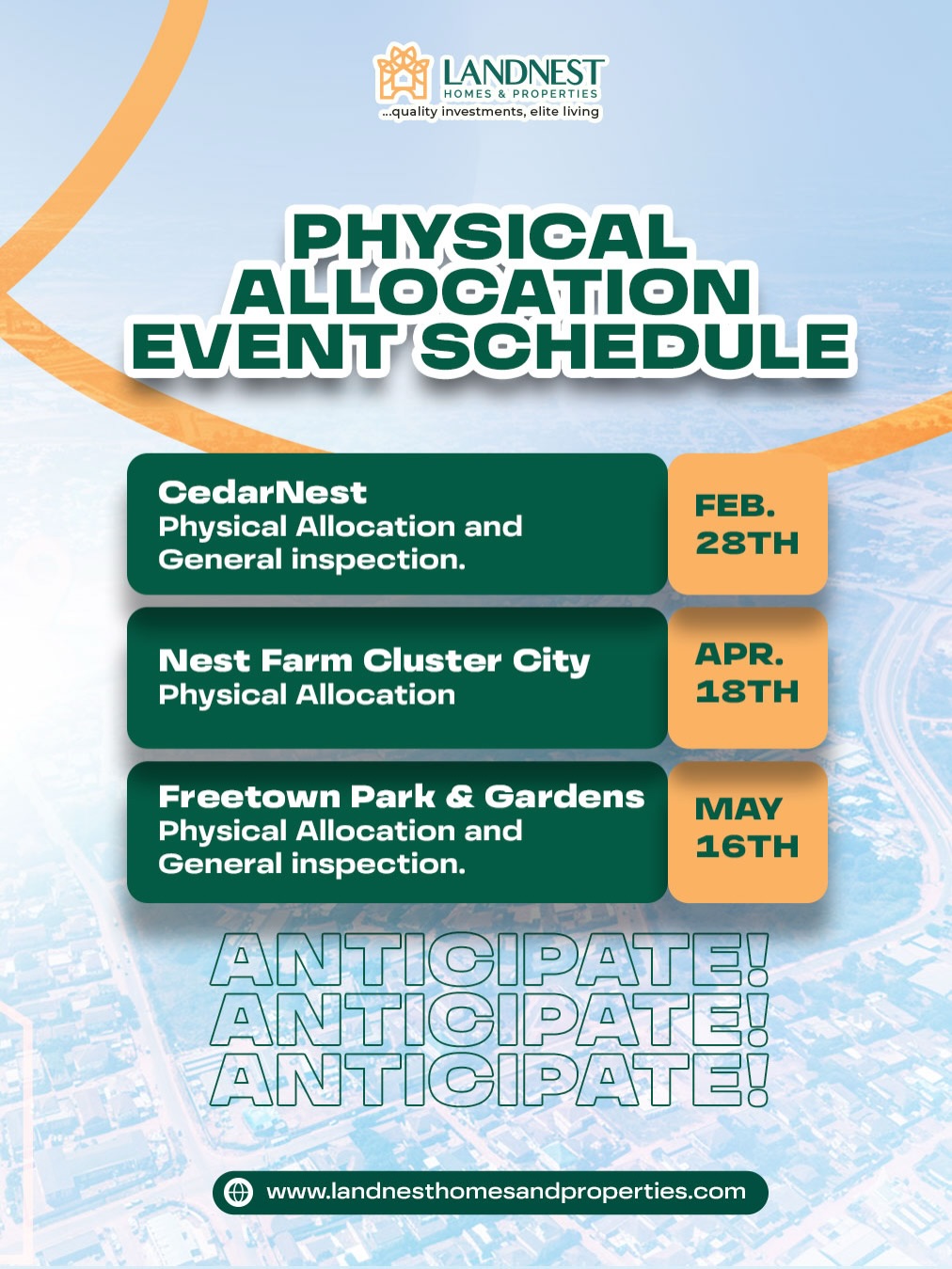 LANDNEST
HOMES & PROPERTIES
...quality investments, elite living

PHYSICAL ALLOCATION EVENT SCHEDULE

CedarNest
Physical Allocation and General inspection.

FEB. 28TH

Nest Farm Cluster City
Physical Allocation

APR. 18TH

Freetown Park & Gardens
Physical Allocation and General inspection.

MAY 16TH

ANTICIPATE!
ANTICIPATE!
ANTICIPATE!

www.landnesthomesandproperties.com